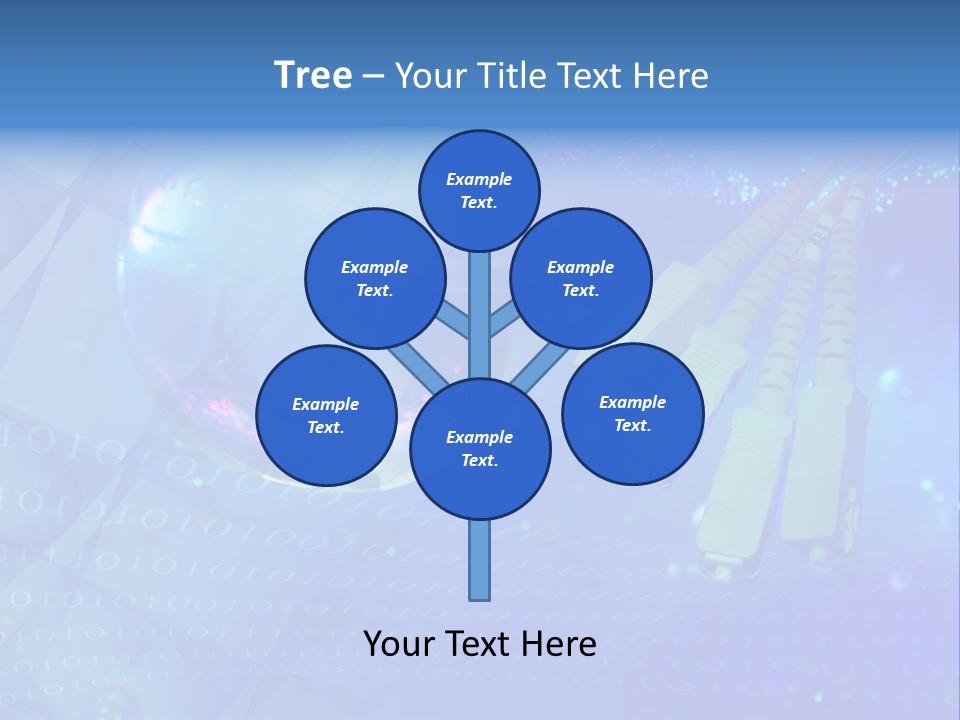 Tree – Your Title Text Here

Example Text.

Example Text.

Example Text.

Example Text.

Example Text.

Example Text.

Your Text Here